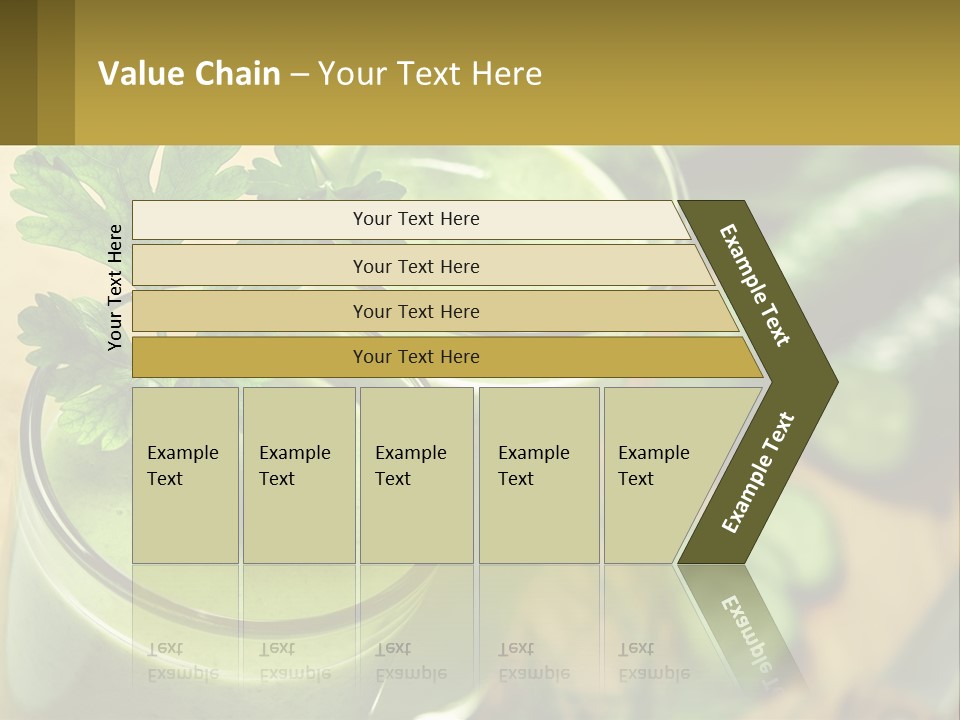 Value Chain – Your Text Here

Your Text Here

Your Text Here

Your Text Here

Your Text Here

Your Text Here

Example Text

Example Text

Example Text

Example Text

Example Text

Example Text

Example Text